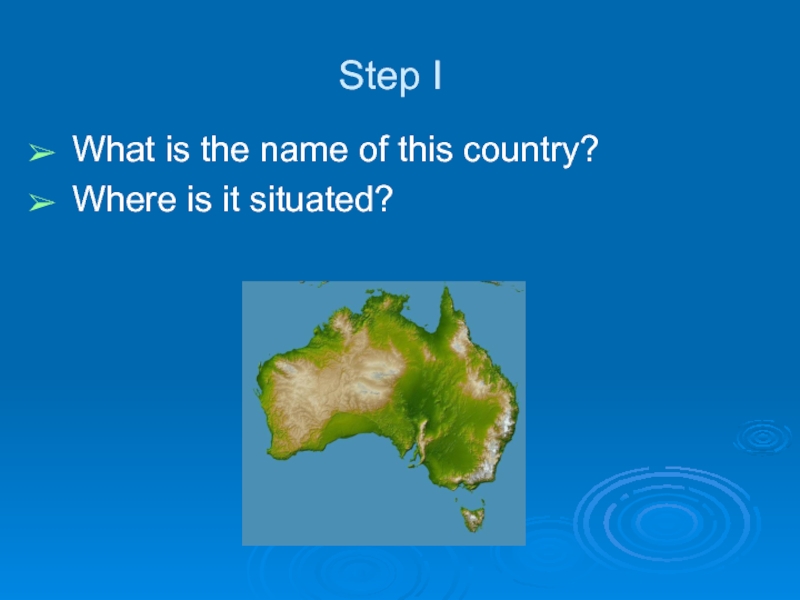 Step I

➢ What is the name of this country?
➢ Where is it situated?